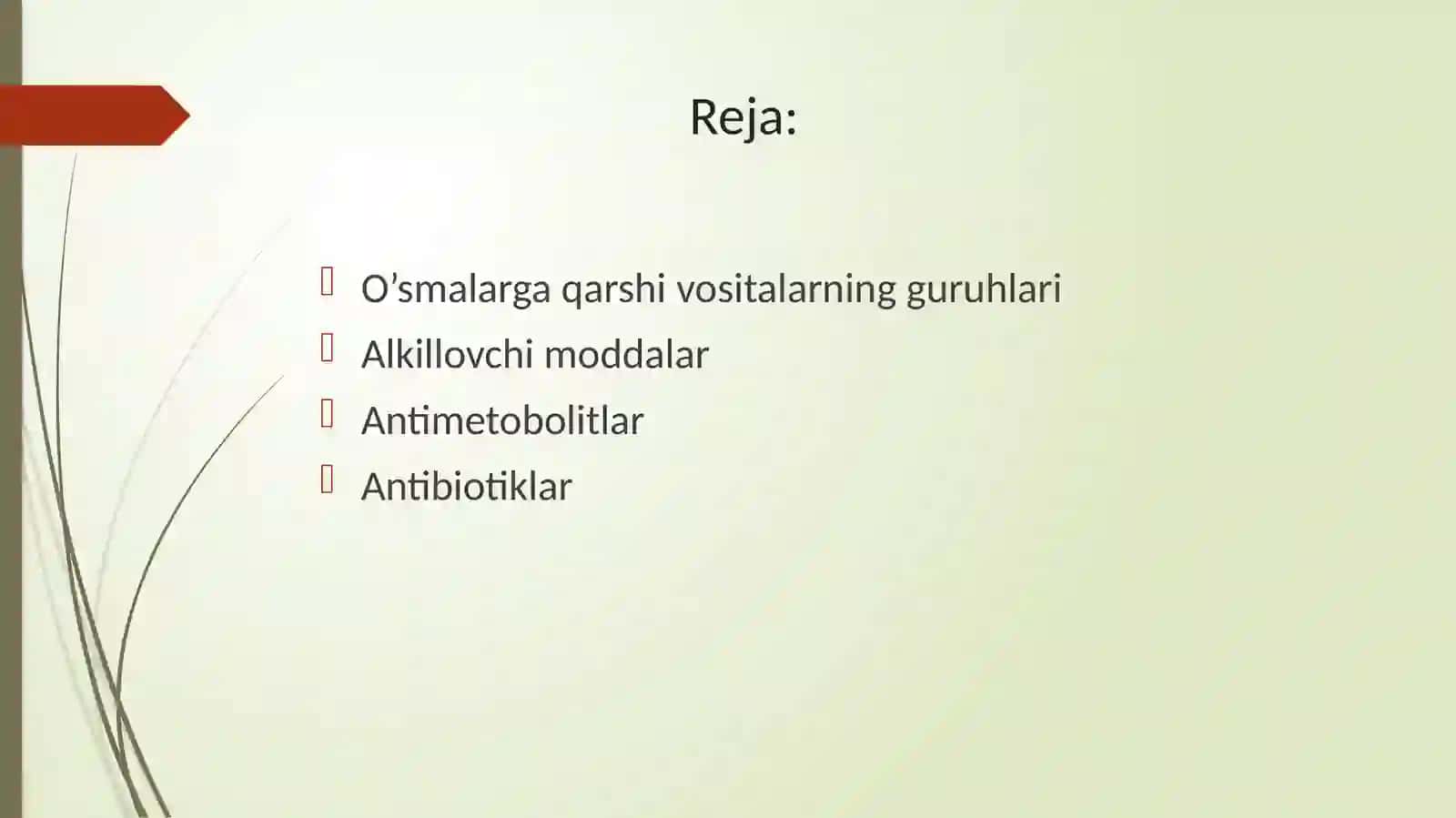 Reja:

O’smalarga qarshi vositalarning guruhlari
Alkillovchi moddalar
Antimetobolitlar
Antibiotiklar